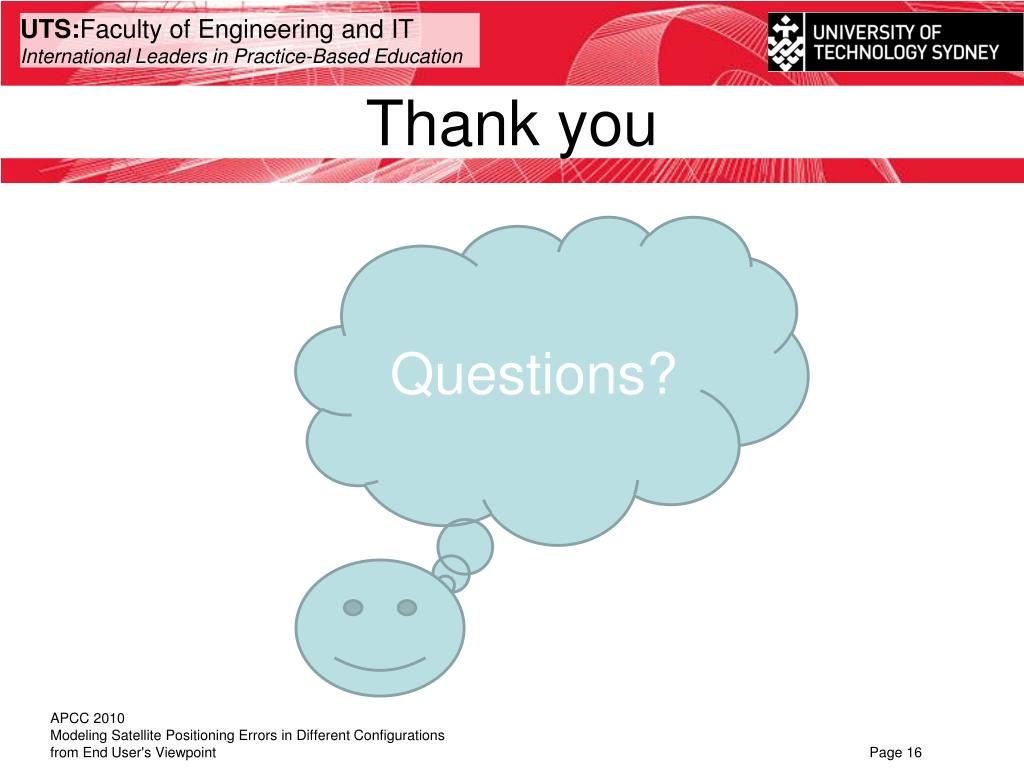 UTS:Faculty of Engineering and IT
International Leaders in Practice-Based Education

UNIVERSITY OF TECHNOLOGY SYDNEY

Thank you

Questions?

APCC 2010
Modeling Satellite Positioning Errors in Different Configurations from End User's Viewpoint

Page 16